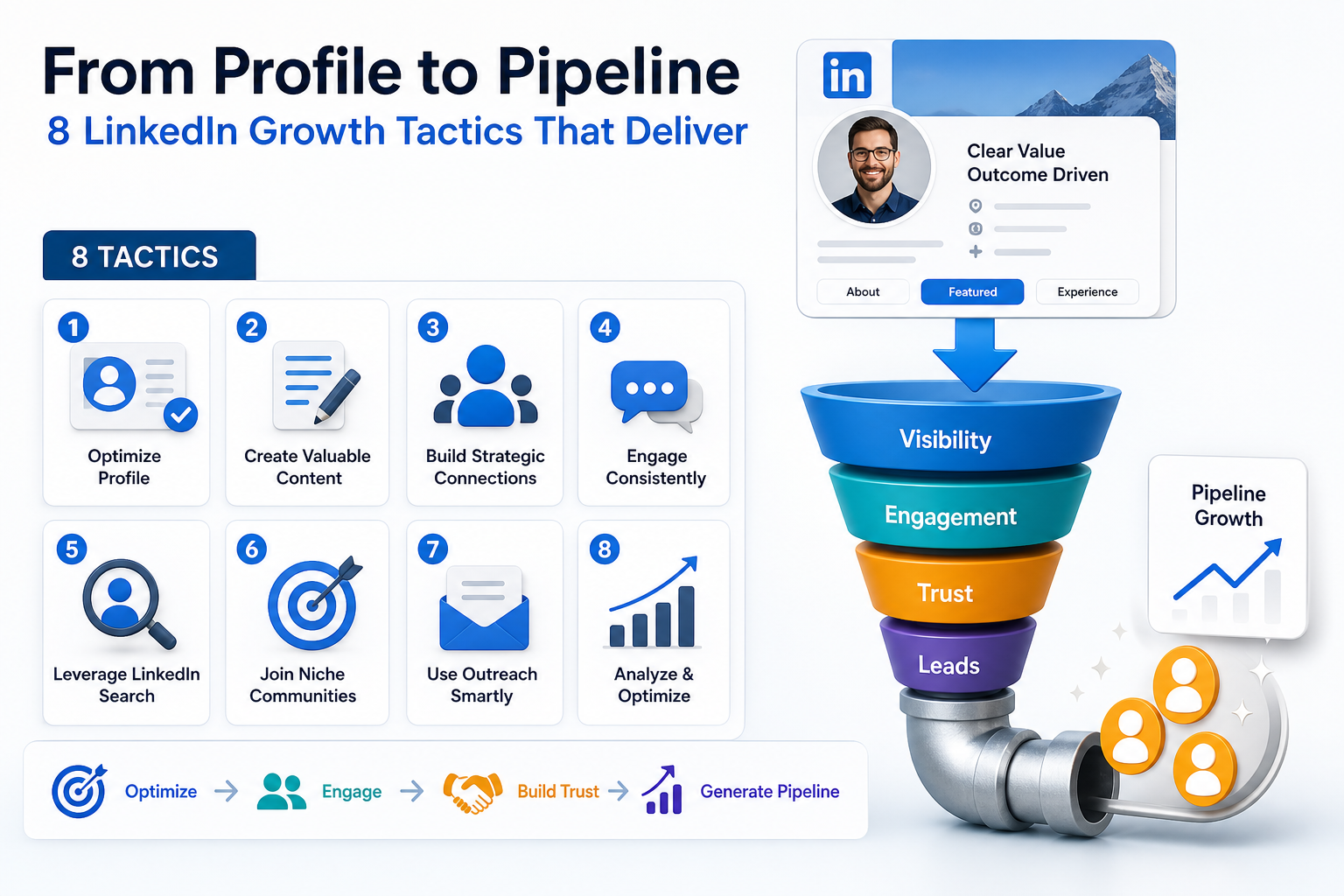 From Profile to Pipeline
8 LinkedIn Growth Tactics That Deliver

8 TACTICS

1 Optimize Profile

2 Create Valuable Content

3 Build Strategic Connections

4 Engage Consistently

5 Leverage LinkedIn Search

6 Join Niche Communities

7 Use Outreach Smartly

8 Analyze & Optimize

Optimize → Engage → Build Trust → Generate Pipeline

in

Clear Value
Outcome Driven

About Featured Experience

Visibility
Engagement
Trust
Leads

Pipeline Growth